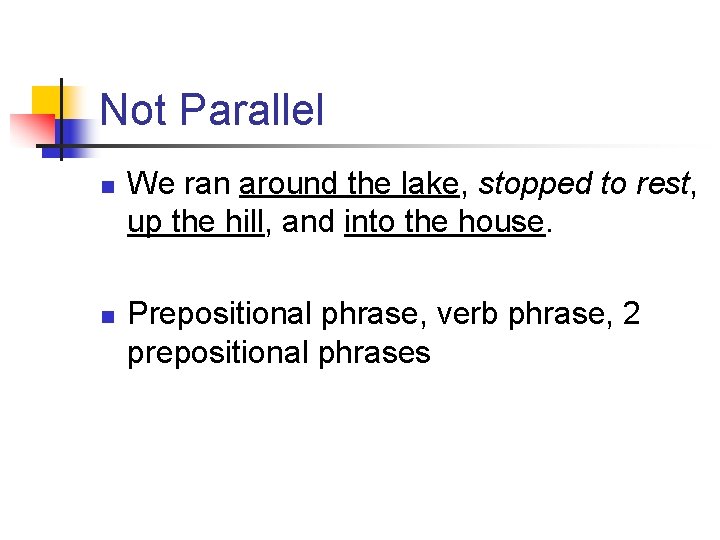 Not Parallel

- We ran around the lake, stopped to rest, up the hill, and into the house.

- Prepositional phrase, verb phrase, 2 prepositional phrases